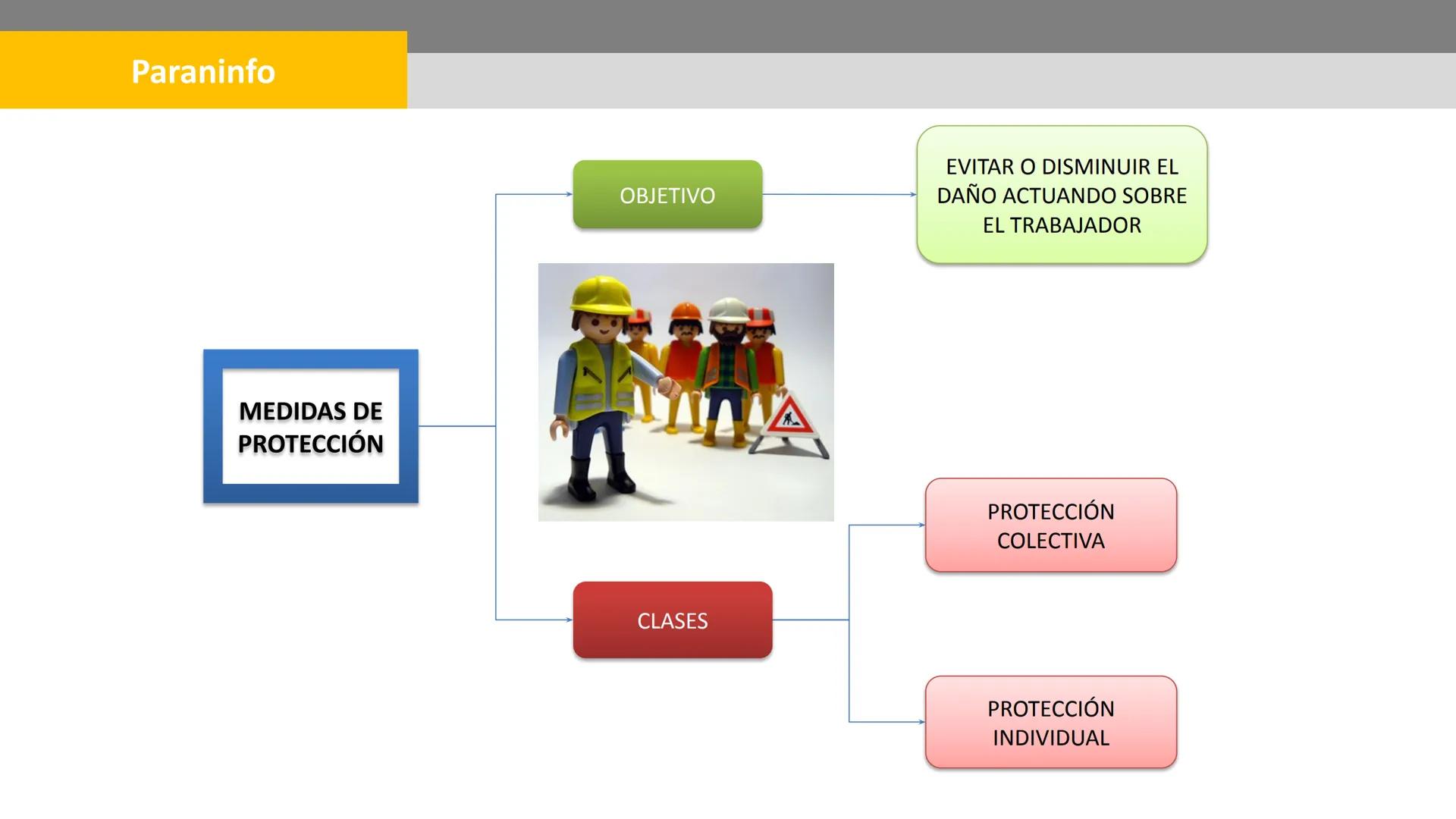 Paraninfo

MEDIDAS DE PROTECCIÓN

OBJETIVO

EVITAR O DISMINUIR EL DAÑO ACTUANDO SOBRE EL TRABAJADOR

CLASES

PROTECCIÓN COLECTIVA

PROTECCIÓN INDIVIDUAL